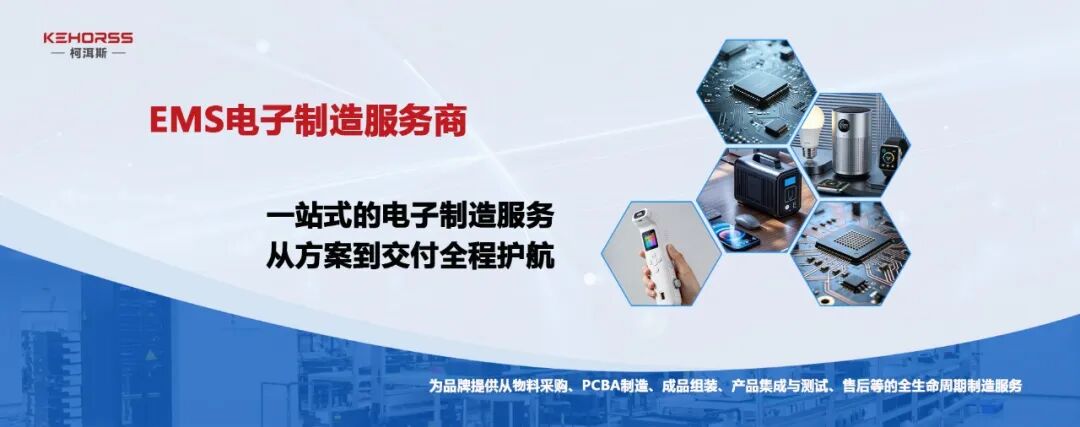 KEHORSS
柯洱斯

EMS电子制造服务商

一站式的电子制造服务
从方案到交付全程护航

为品牌提供从物料采购、PCBA制造、成品组装、产品集成与测试、售后等的全生命周期制造服务